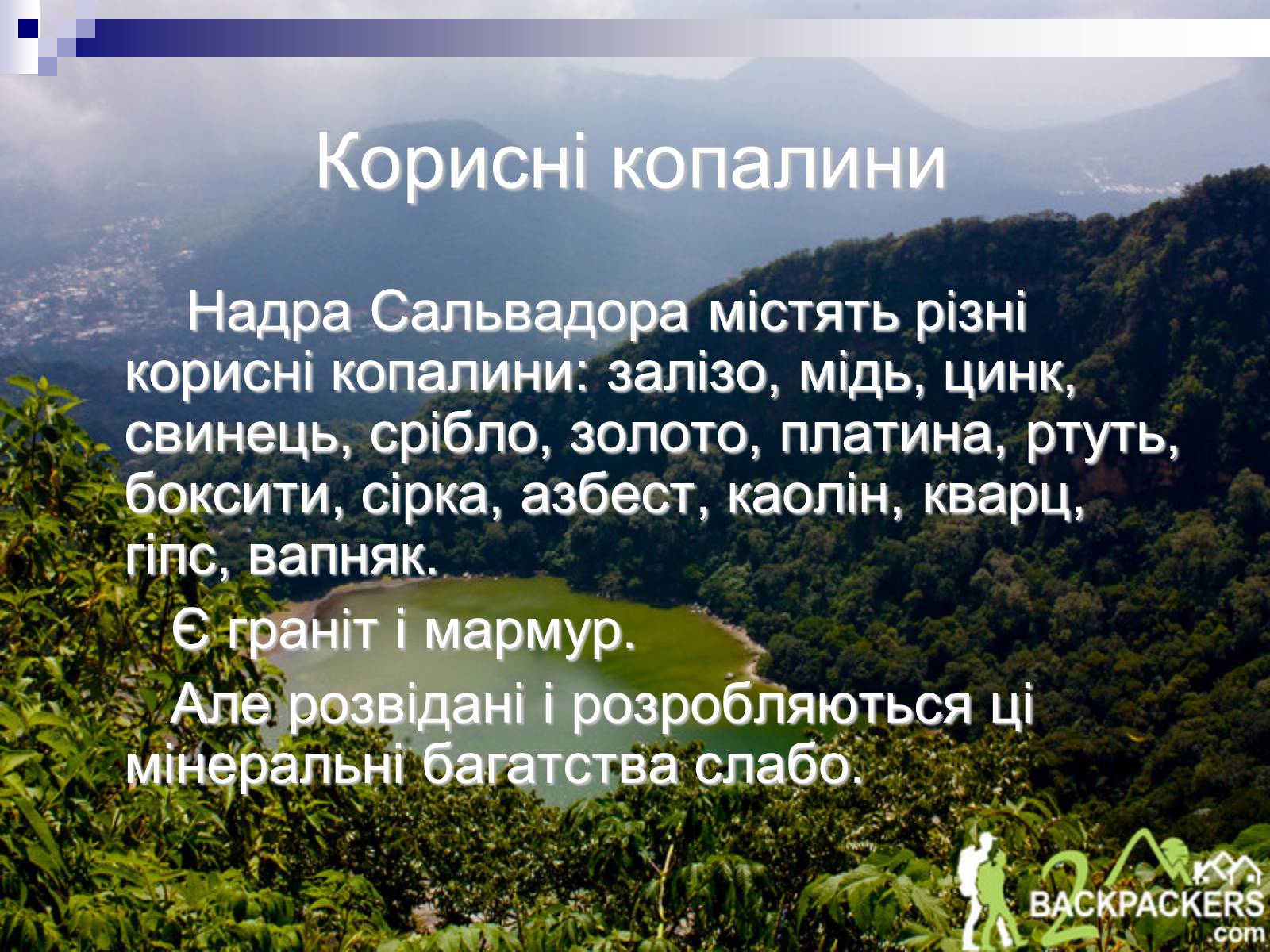 Корисні копалини

Надра Сальвадора містять різні корисні копалини: залізо, мідь, цинк, свинець, срібло, золото, платина, ртуть, боксити, сірка, азбест, каолін, кварц, гіпс, вапняк.

Є граніт і мармур.

Але розвідані і розробляються ці мінеральні багатства слабо.

2 BACKPACKERS .com